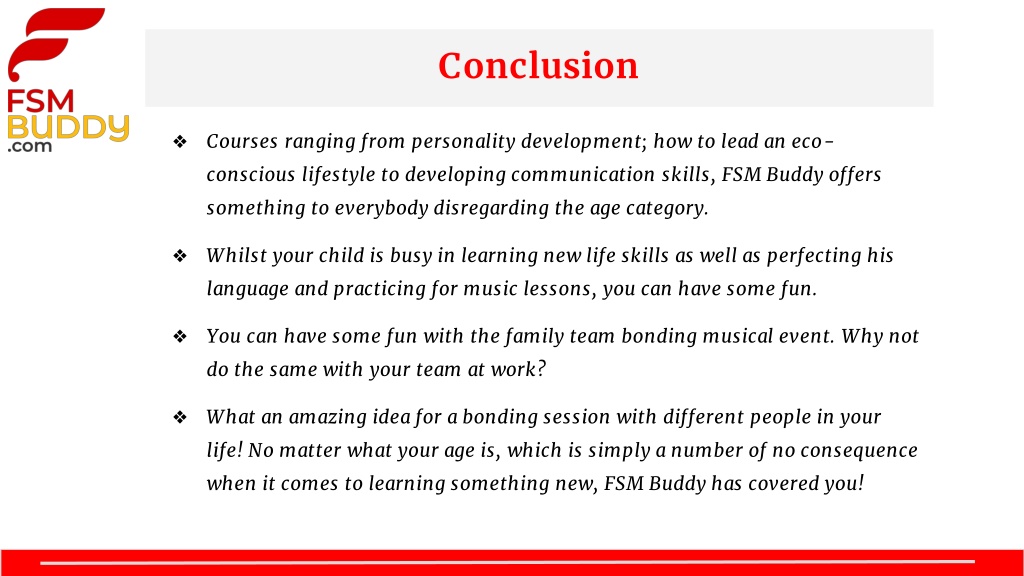 FSM
BUDDY
.com

Conclusion

❖ Courses ranging from personality development; how to lead an eco-conscious lifestyle to developing communication skills, FSM Buddy offers something to everybody disregarding the age category.

❖ Whilst your child is busy in learning new life skills as well as perfecting his language and practicing for music lessons, you can have some fun.

❖ You can have some fun with the family team bonding musical event. Why not do the same with your team at work?

❖ What an amazing idea for a bonding session with different people in your life! No matter what your age is, which is simply a number of no consequence when it comes to learning something new, FSM Buddy has covered you!